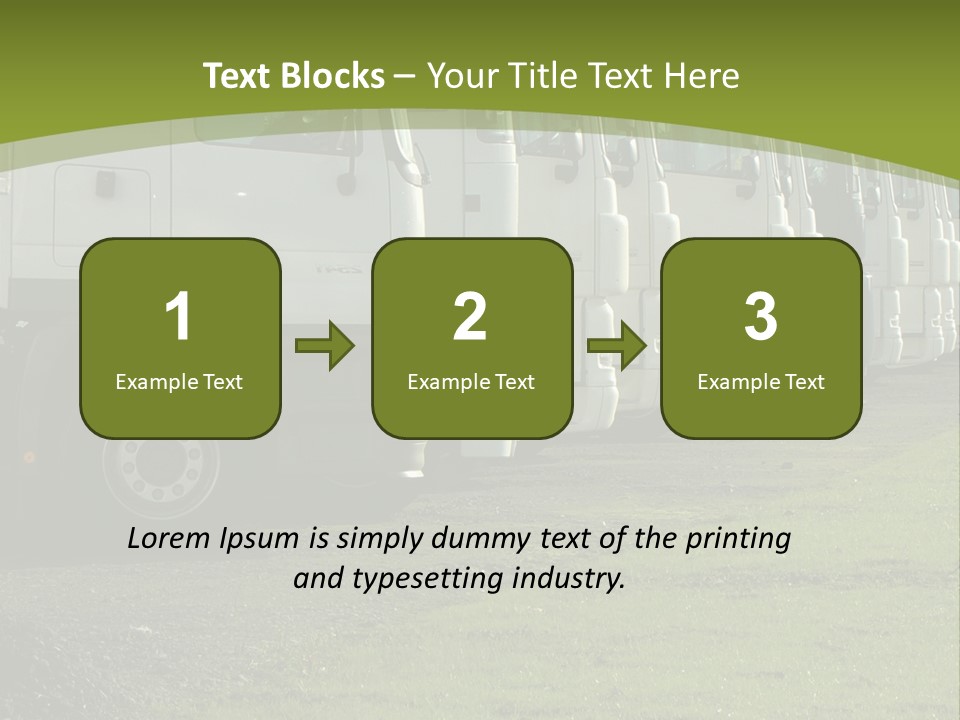 Text Blocks – Your Title Text Here

1
Example Text

2
Example Text

3
Example Text

Lorem Ipsum is simply dummy text of the printing and typesetting industry.